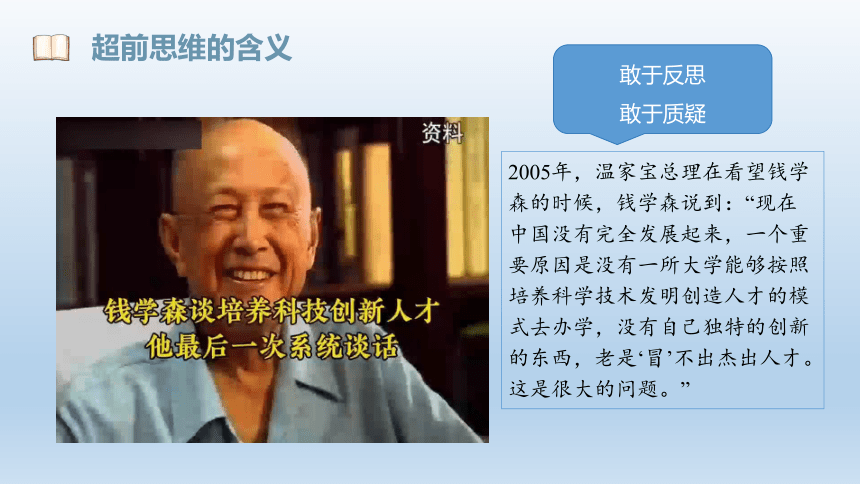 超前思维的含义

敢于反思
敢于质疑

资料

钱学森谈培养科技创新人才
他最后一次系统谈话

2005年，温家宝总理在看望钱学森的时候，钱学森说到：“现在中国没有完全发展起来，一个重要原因是没有一所大学能够按照培养科学技术发明创造人才的模式去办学，没有自己独特的创新的东西，老是‘冒’不出杰出人才。这是很大的问题。”